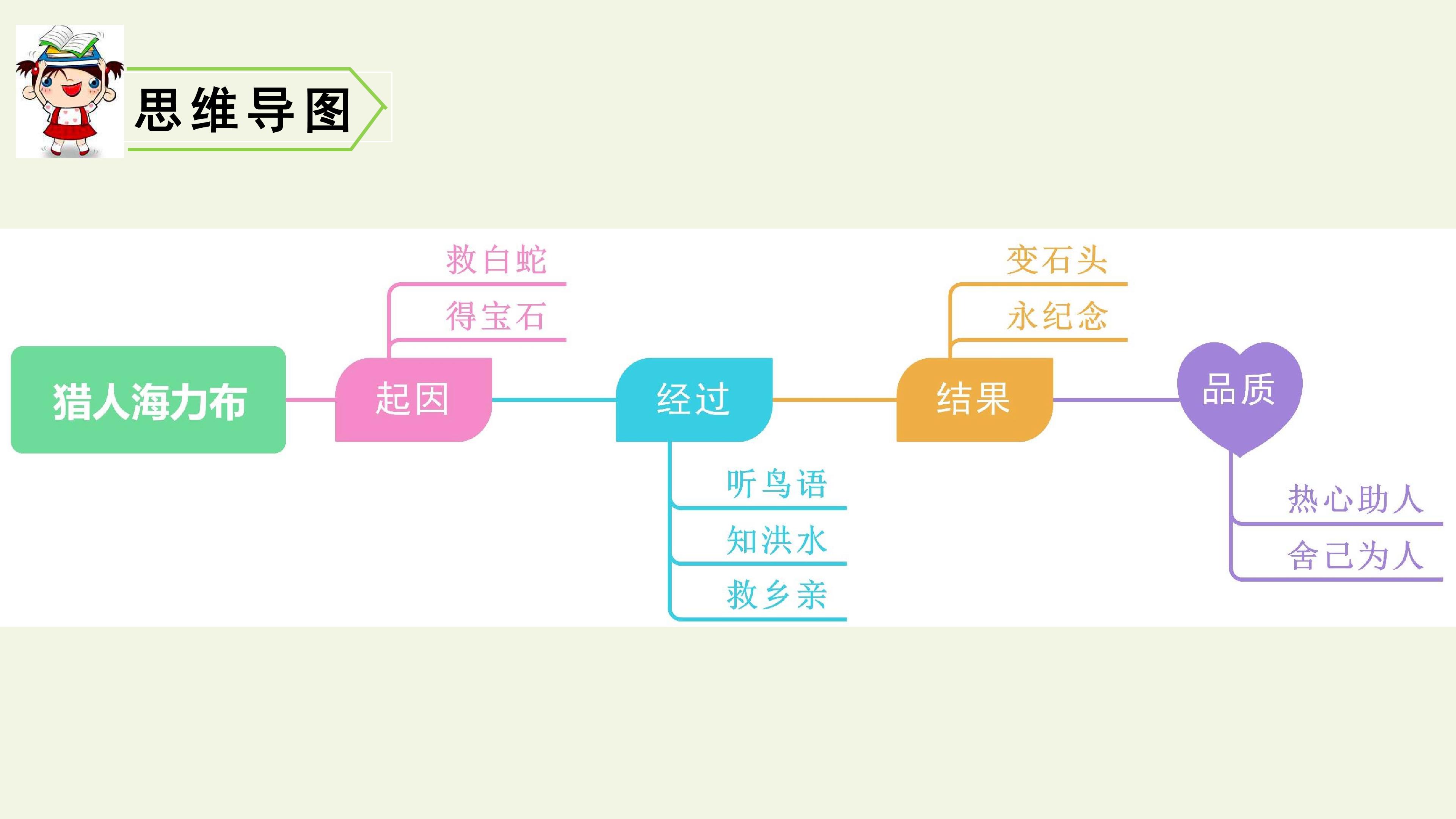 思维导图

猎人海力布

起因

救白蛇

得宝石

经过

听鸟语

知洪水

救乡亲

结果

变石头

永纪念

品质

热心助人

舍己为人